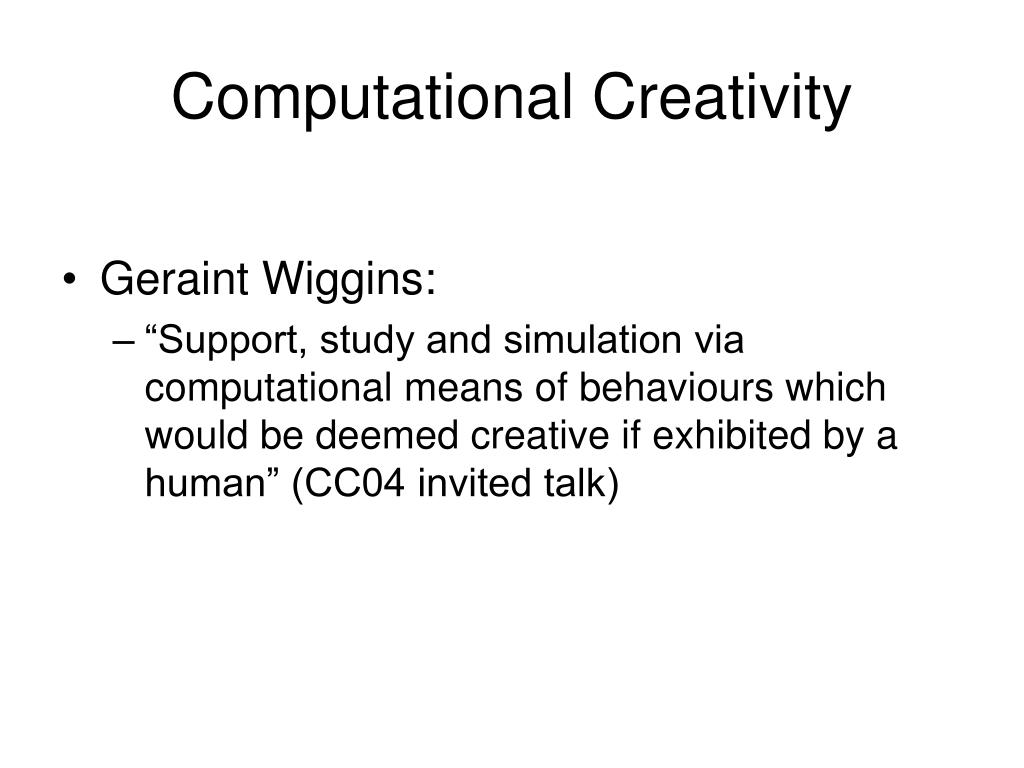 Computational Creativity

• Geraint Wiggins:
– “Support, study and simulation via computational means of behaviours which would be deemed creative if exhibited by a human” (CC04 invited talk)